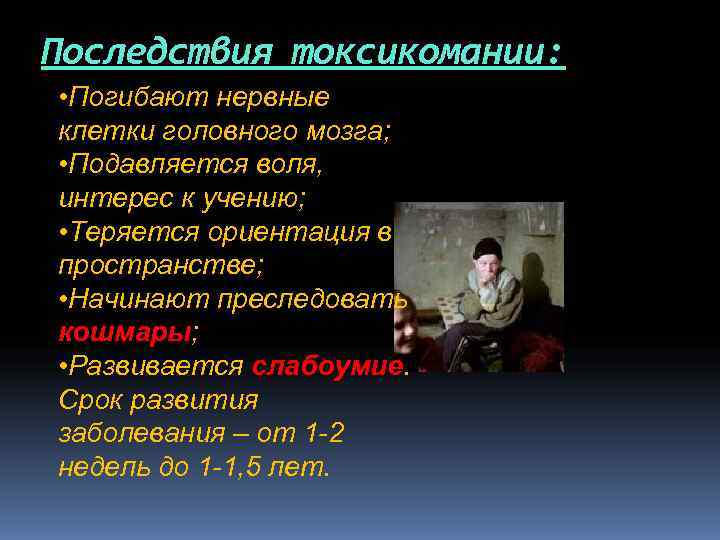 Последствия токсикомании:

•Погибают нервные клетки головного мозга;
•Подавляется воля, интерес к учению;
•Теряется ориентация в пространстве;
•Начинают преследовать кошмары;
•Развивается слабоумие.
Срок развития заболевания – от 1-2 недель до 1-1,5 лет.